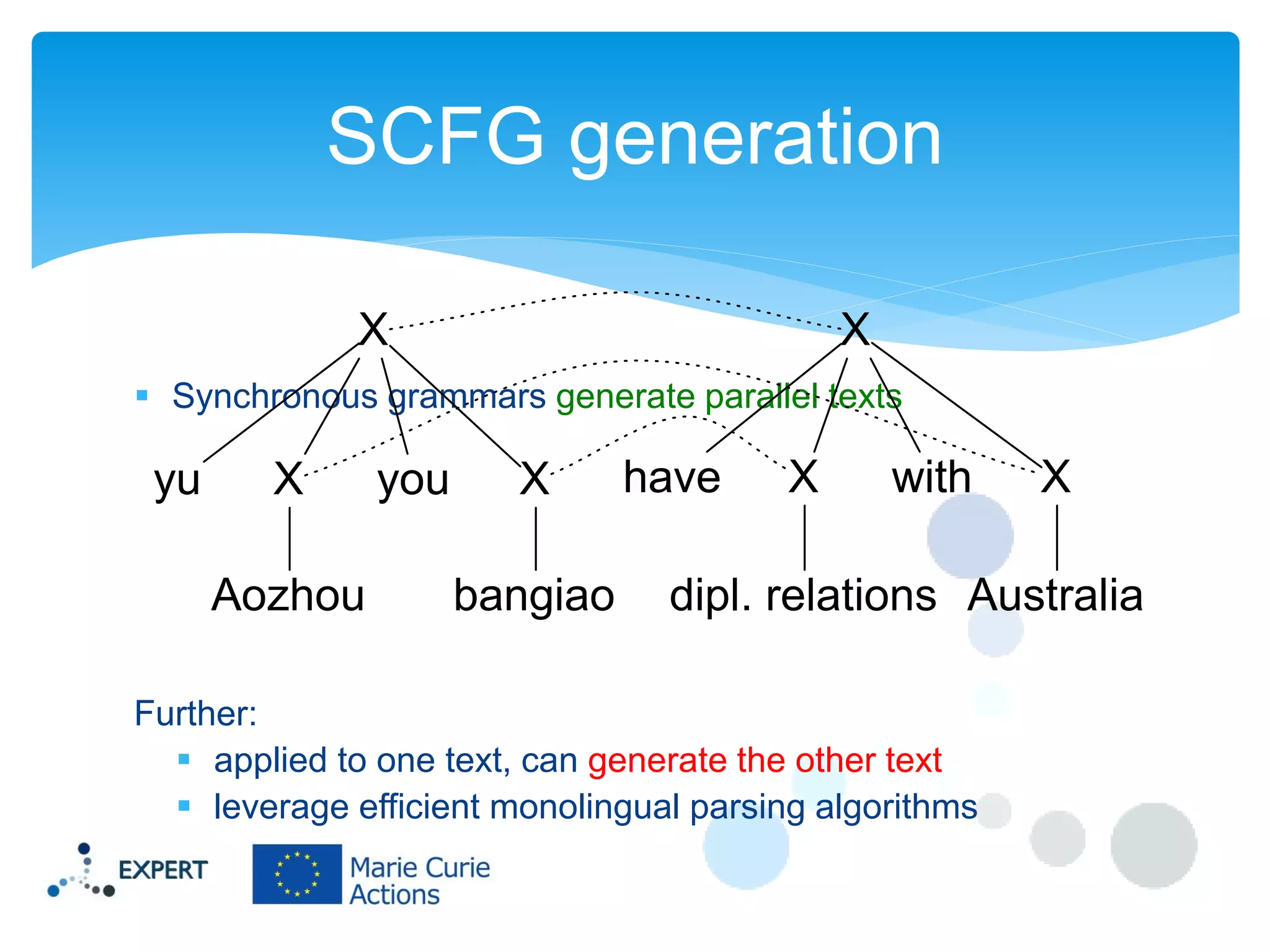 SCFG generation

X X

Synchronous grammars generate parallel texts

yu X you X have X with X

Aozhou bangiao dipl. relations Australia

Further:

applied to one text, can generate the other text

leverage efficient monolingual parsing algorithms

EXPERT

Marie Curie Actions